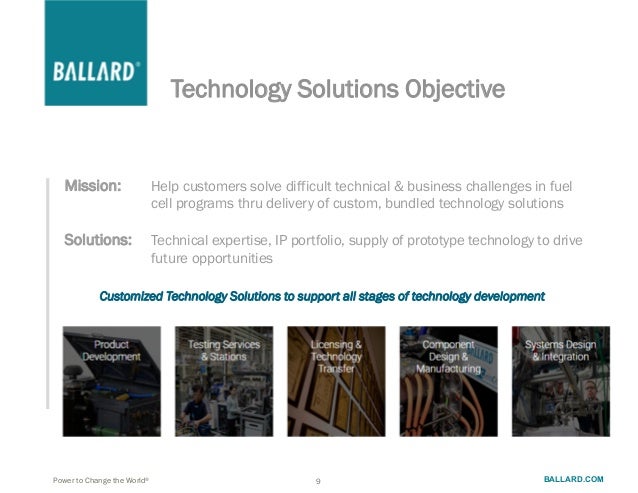 BALLARD®

Technology Solutions Objective

Mission: Help customers solve difficult technical & business challenges in fuel cell programs thru delivery of custom, bundled technology solutions

Solutions: Technical expertise, IP portfolio, supply of prototype technology to drive future opportunities

Customized Technology Solutions to support all stages of technology development

Product Development

Testing Services & Stations

Licensing & Technology Transfer

Component Design & Manufacturing

Systems Design & Integration

Power to Change the World®

9

BALLARD.COM